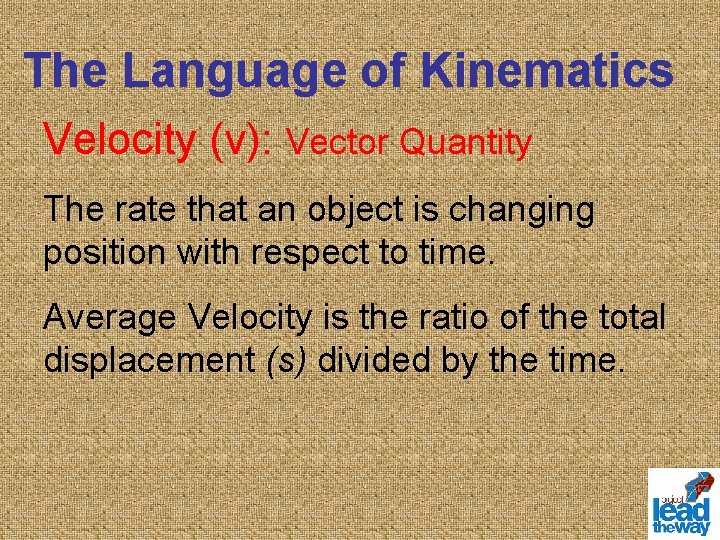 The Language of Kinematics

Velocity (v): Vector Quantity

The rate that an object is changing position with respect to time.

Average Velocity is the ratio of the total displacement (s) divided by the time.

project lead the way